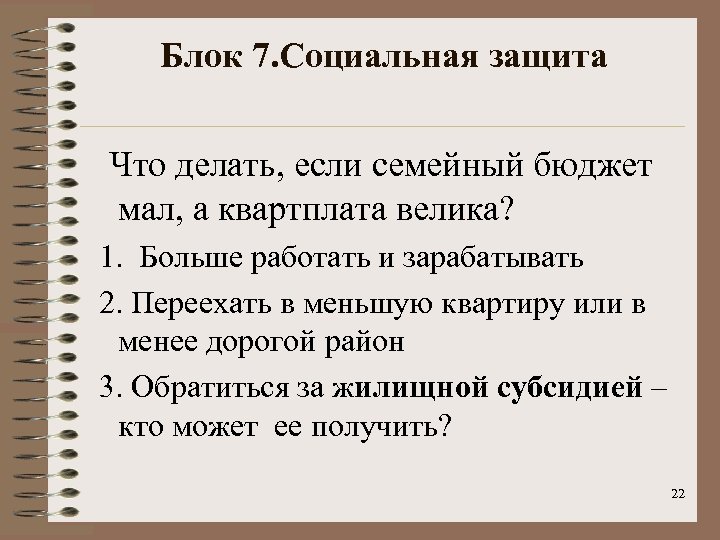 Блок 7.Социальная защита

Что делать, если семейный бюджет мал, а квартплата велика?

1. Больше работать и зарабатывать

2. Переехать в меньшую квартиру или в менее дорогой район

3. Обратиться за жилищной субсидией – кто может ее получить?

22